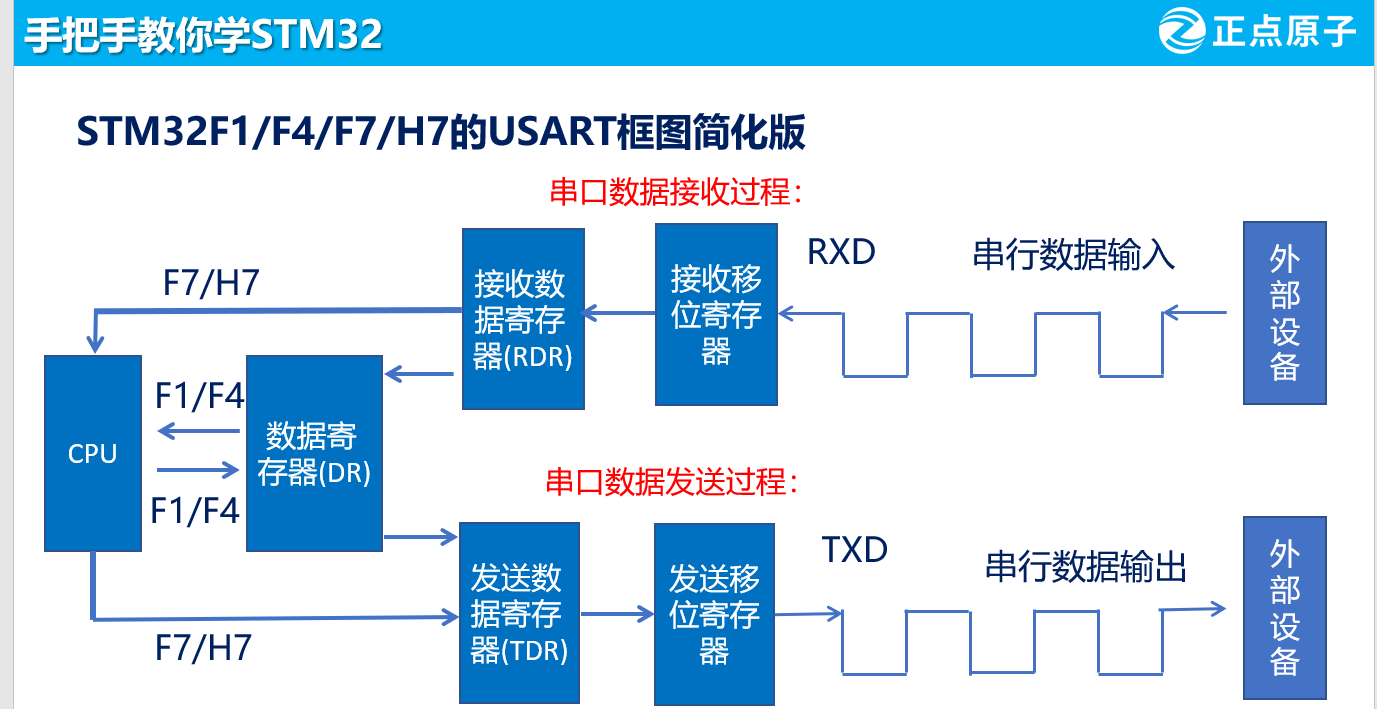 手把手教你学STM32

正点原子

STM32F1/F4/F7/H7的USART框图简化版

串口数据接收过程：

F7/H7

接收数据寄存器(RDR)

接收移位寄存器

RXD

串行数据输入

外部设备

CPU

F1/F4

数据寄存器(DR)

F1/F4

串口数据发送过程：

发送数据寄存器(TDR)

发送移位寄存器

TXD

串行数据输出

外部设备

F7/H7